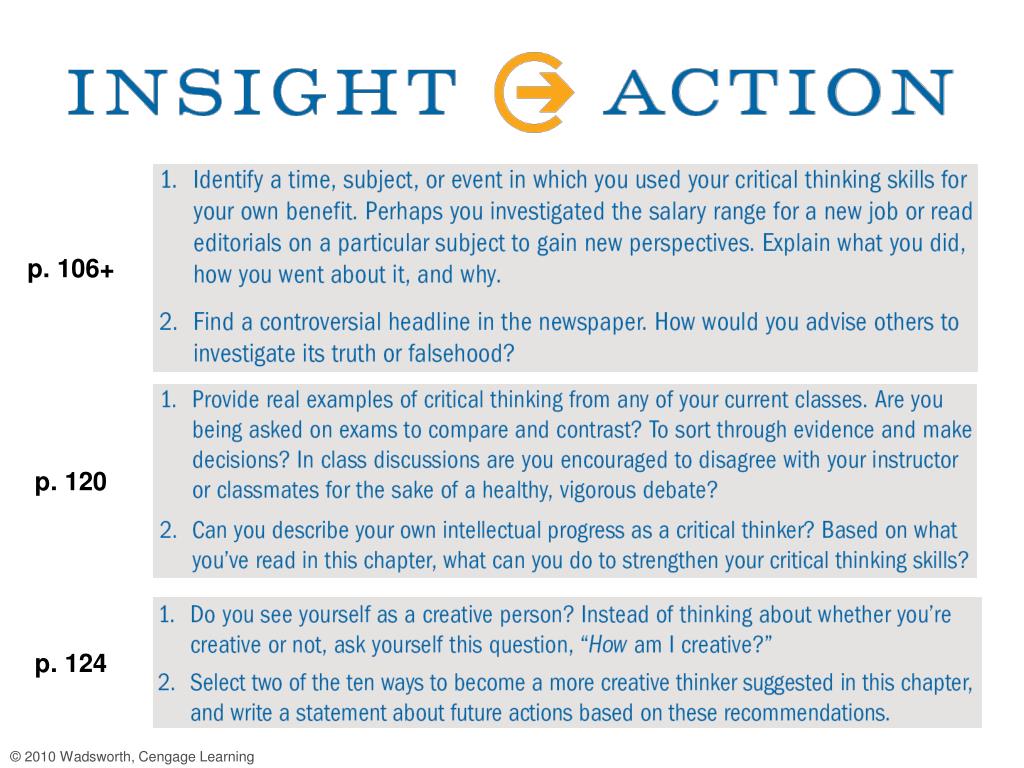 INSIGHT ACTION

p. 106+

1. Identify a time, subject, or event in which you used your critical thinking skills for your own benefit. Perhaps you investigated the salary range for a new job or read editorials on a particular subject to gain new perspectives. Explain what you did, how you went about it, and why.

2. Find a controversial headline in the newspaper. How would you advise others to investigate its truth or falsehood?

p. 120

1. Provide real examples of critical thinking from any of your current classes. Are you being asked on exams to compare and contrast? To sort through evidence and make decisions? In class discussions are you encouraged to disagree with your instructor or classmates for the sake of a healthy, vigorous debate?

2. Can you describe your own intellectual progress as a critical thinker? Based on what you've read in this chapter, what can you do to strengthen your critical thinking skills?

p. 124

1. Do you see yourself as a creative person? Instead of thinking about whether you're creative or not, ask yourself this question, "How am I creative?"

2. Select two of the ten ways to become a more creative thinker suggested in this chapter, and write a statement about future actions based on these recommendations.

© 2010 Wadsworth, Cengage Learning